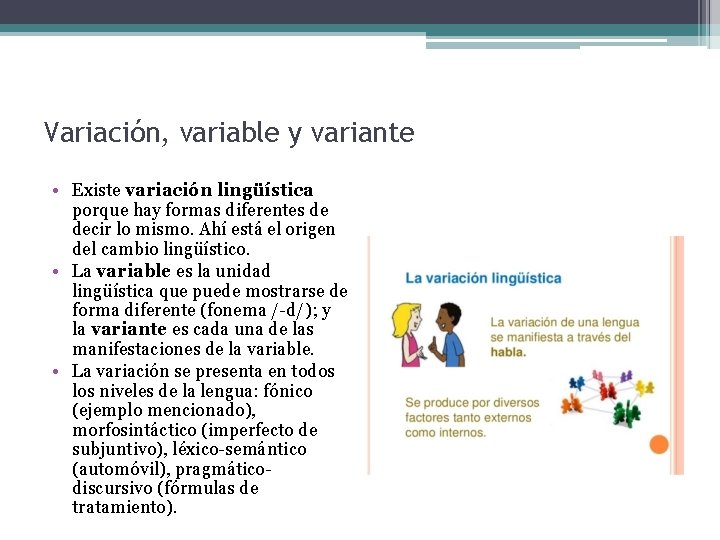 Variación, variable y variante

• Existe **variación lingüística** porque hay formas diferentes de decir lo mismo. Ahí está el origen del cambio lingüístico.
• La **variable** es la unidad lingüística que puede mostrarse de forma diferente (fonema /-d/); y la **variante** es cada una de las manifestaciones de la variable.
• La variación se presenta en todos los niveles de la lengua: fónico (ejemplo mencionado), morfosintáctico (imperfecto de subjuntivo), léxico-semántico (automóvil), pragmático-discursivo (fórmulas de tratamiento).

La variación lingüística

La variación de una lengua se manifiesta a través del **habla.**

Se produce por diversos factores tanto externos como internos.